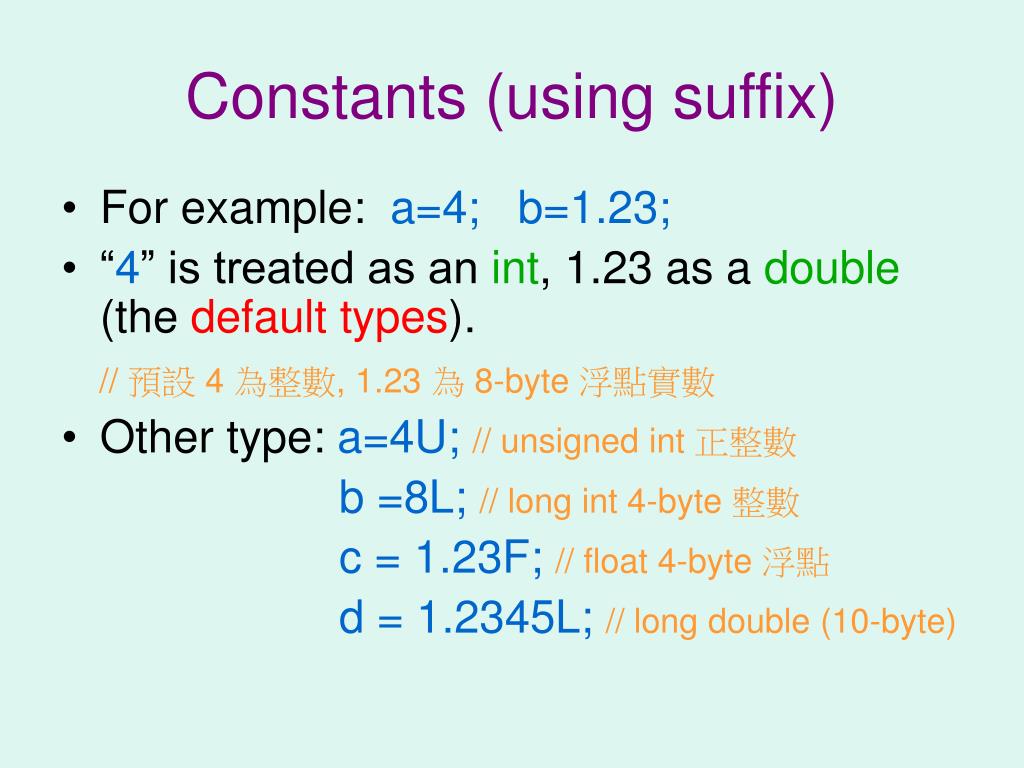 Constants (using suffix)

• For example: a=4; b=1.23;
• “4” is treated as an int, 1.23 as a double (the default types).

// 預設 4 為整數, 1.23 為 8-byte 浮點實數

• Other type: a=4U; // unsigned int 正整數
b =8L; // long int 4-byte 整數
c = 1.23F; // float 4-byte 浮點
d = 1.2345L; // long double (10-byte)